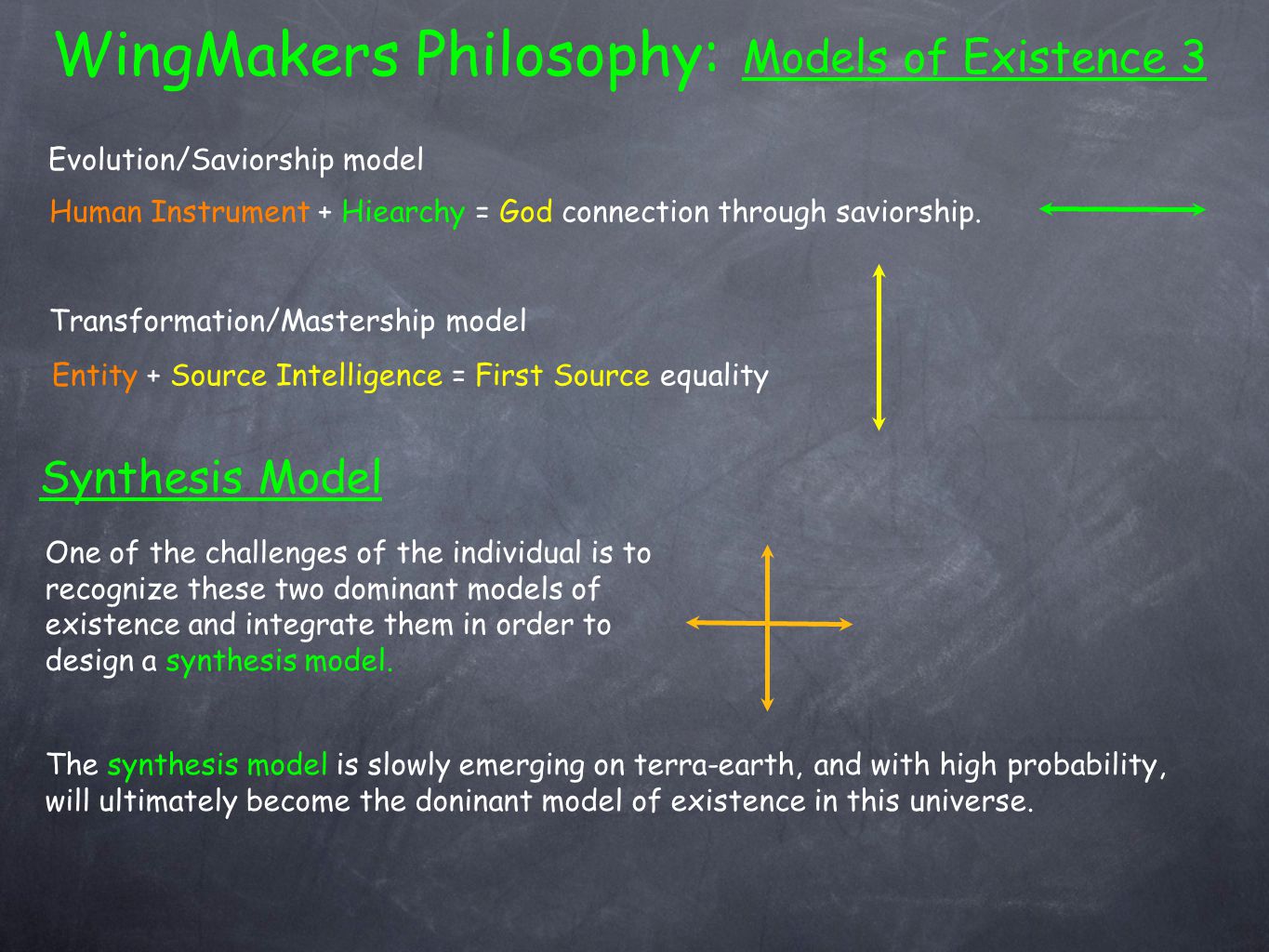 WingMakers Philosophy: Models of Existence 3

Evolution/Saviorship model

Human Instrument + Hiearchy = God connection through saviorship.

Transformation/Mastership model

Entity + Source Intelligence = First Source equality

Synthesis Model

One of the challenges of the individual is to recognize these two dominant models of existence and integrate them in order to design a synthesis model.

The synthesis model is slowly emerging on terra-earth, and with high probability, will ultimately become the doninant model of existence in this universe.